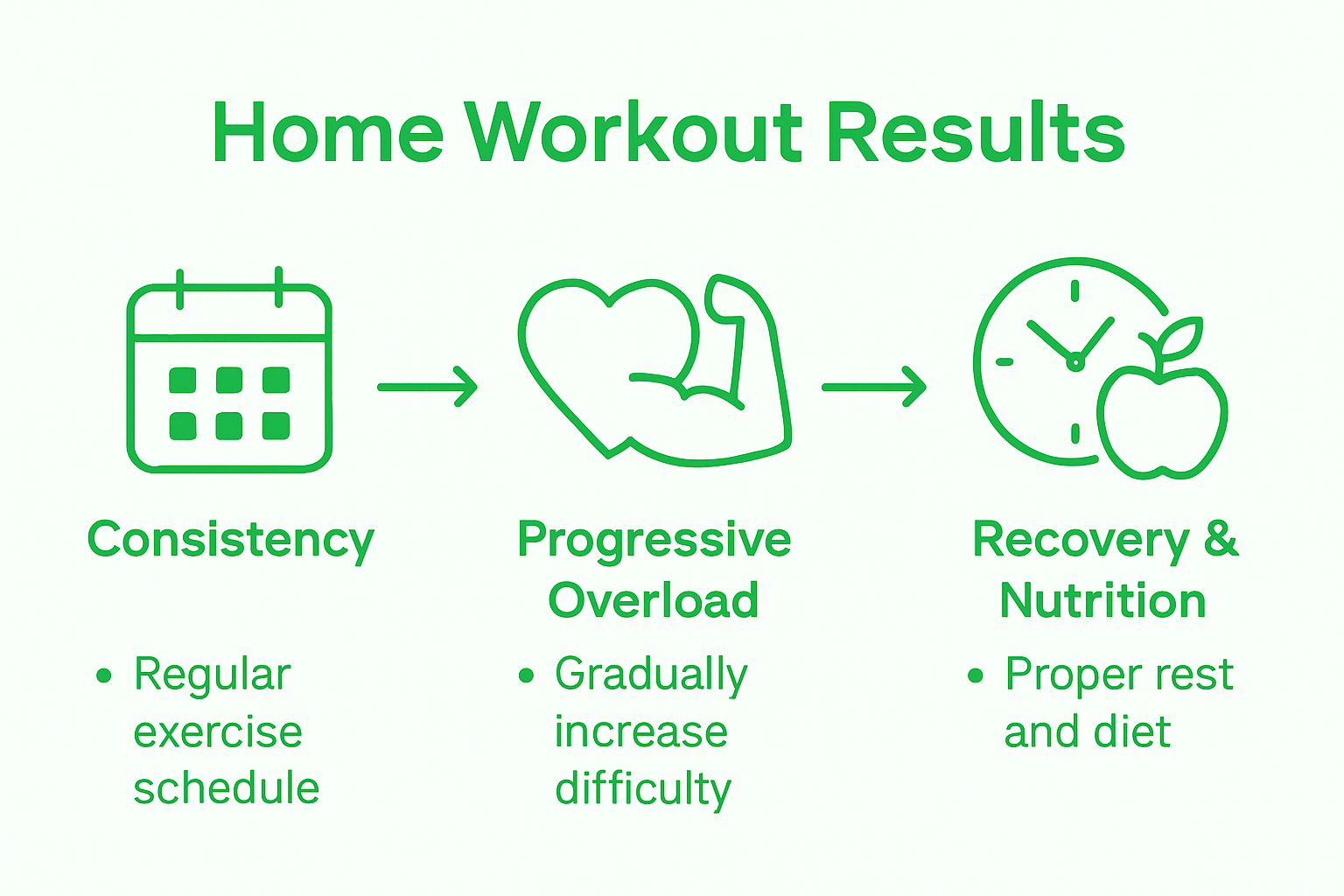 Home Workout Results

Consistency

• Regular exercise schedule

Progressive Overload

• Gradually increase difficulty

Recovery & Nutrition

• Proper rest and diet